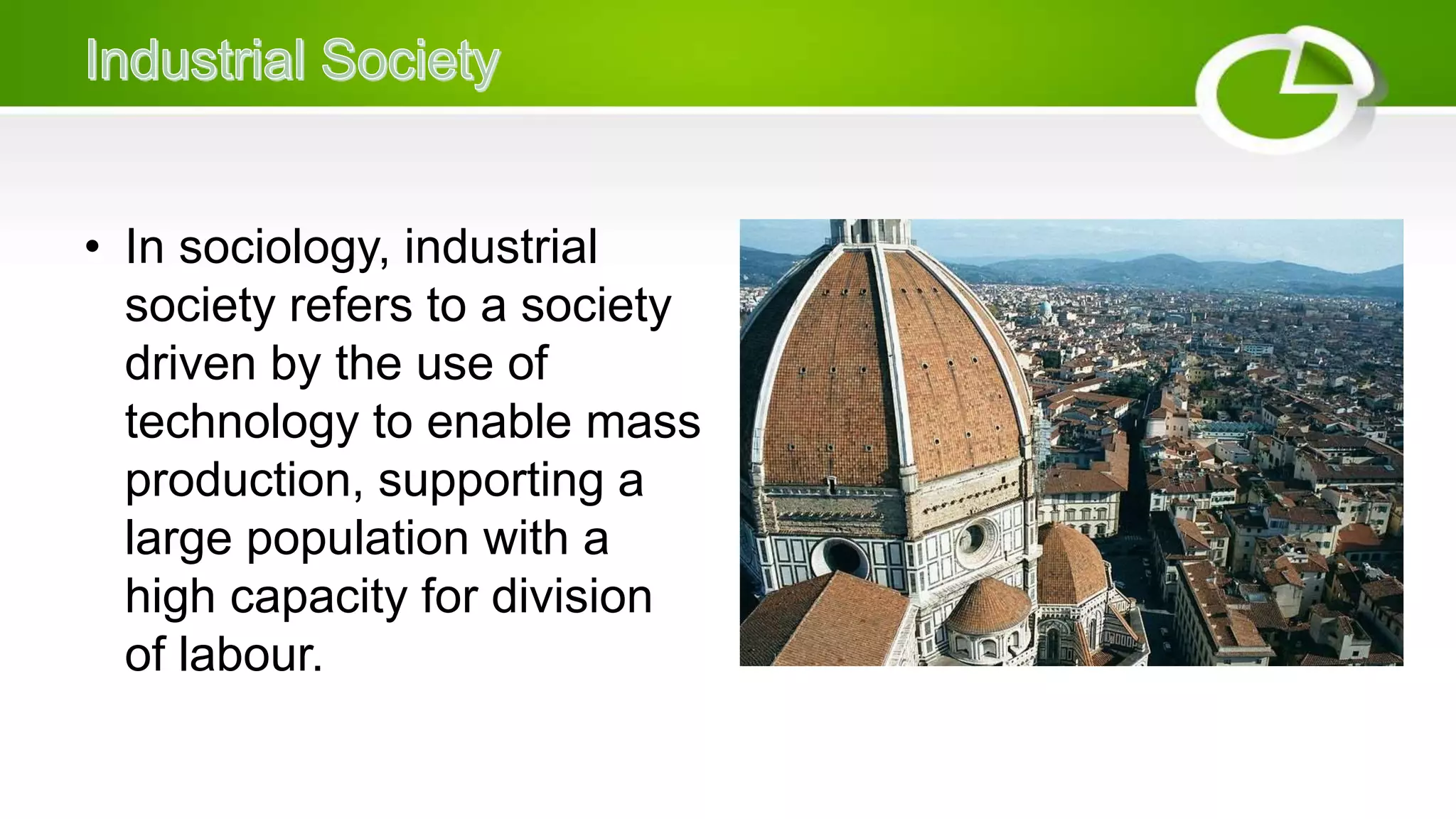 Industrial Society

• In sociology, industrial society refers to a society driven by the use of technology to enable mass production, supporting a large population with a high capacity for division of labour.